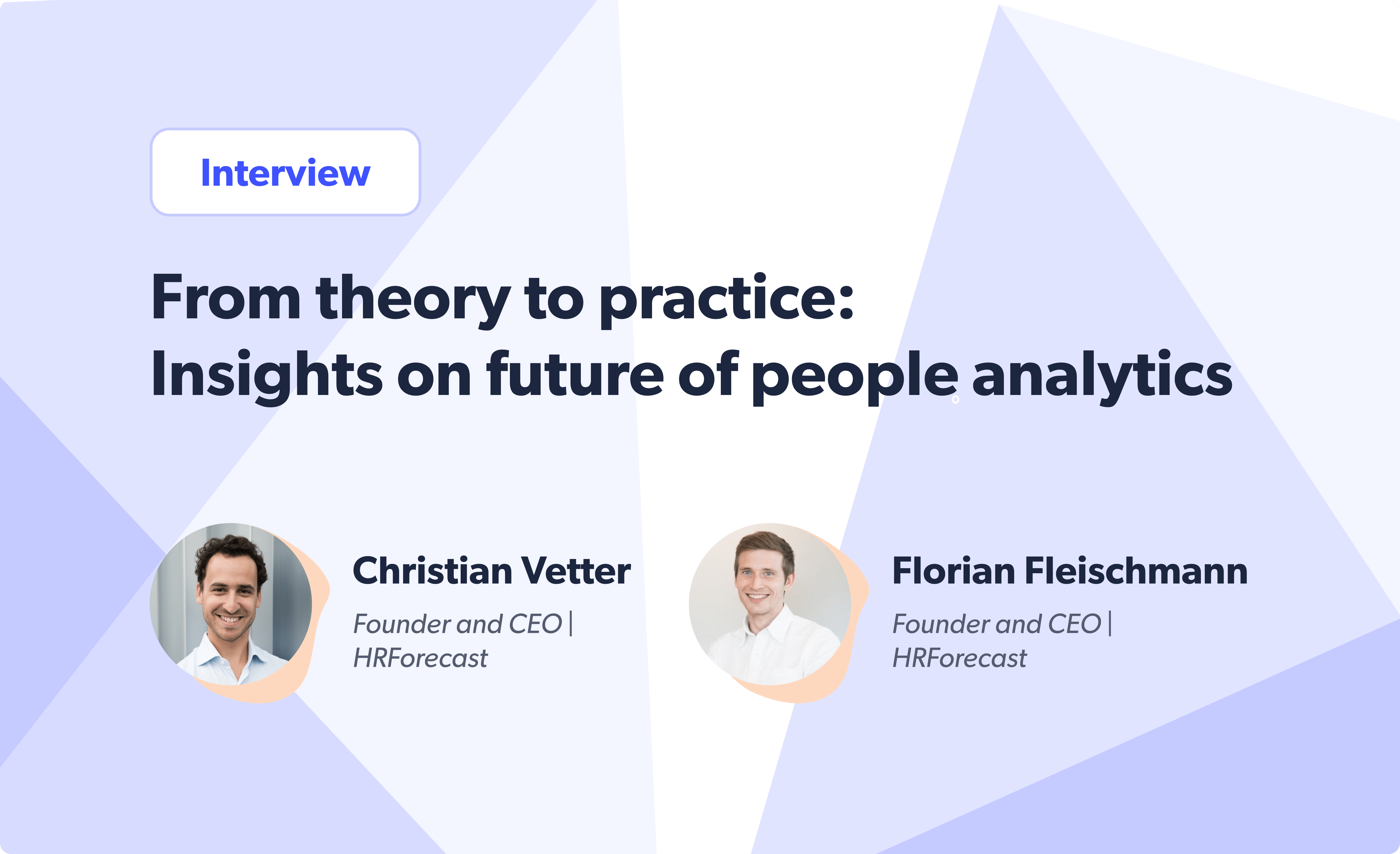 Interview

From theory to practice:
Insights on future of people analytics

Christian Vetter
Founder and CEO | HRForecast

Florian Fleischmann
Founder and CEO | HRForecast